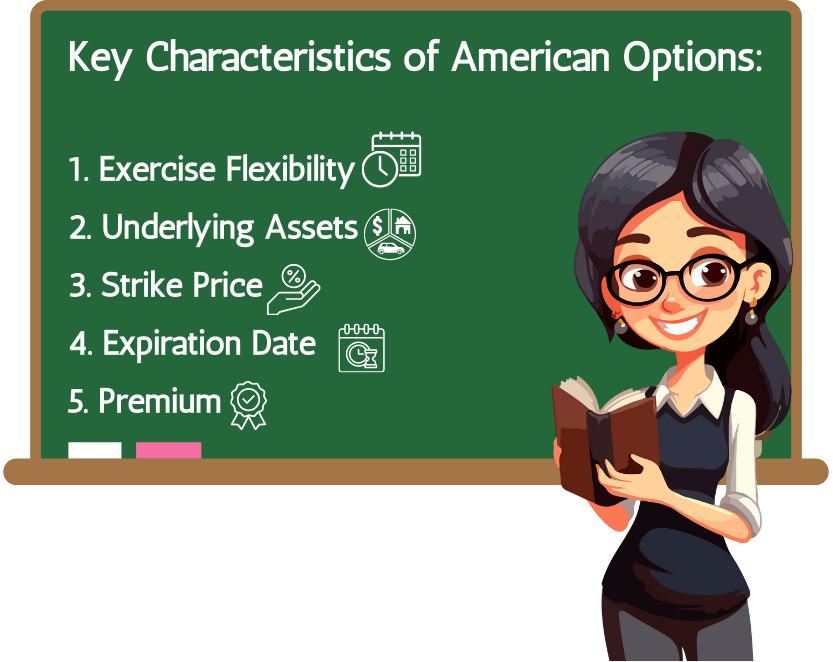 Key Characteristics of American Options:

1. Exercise Flexibility
2. Underlying Assets
3. Strike Price
4. Expiration Date
5. Premium